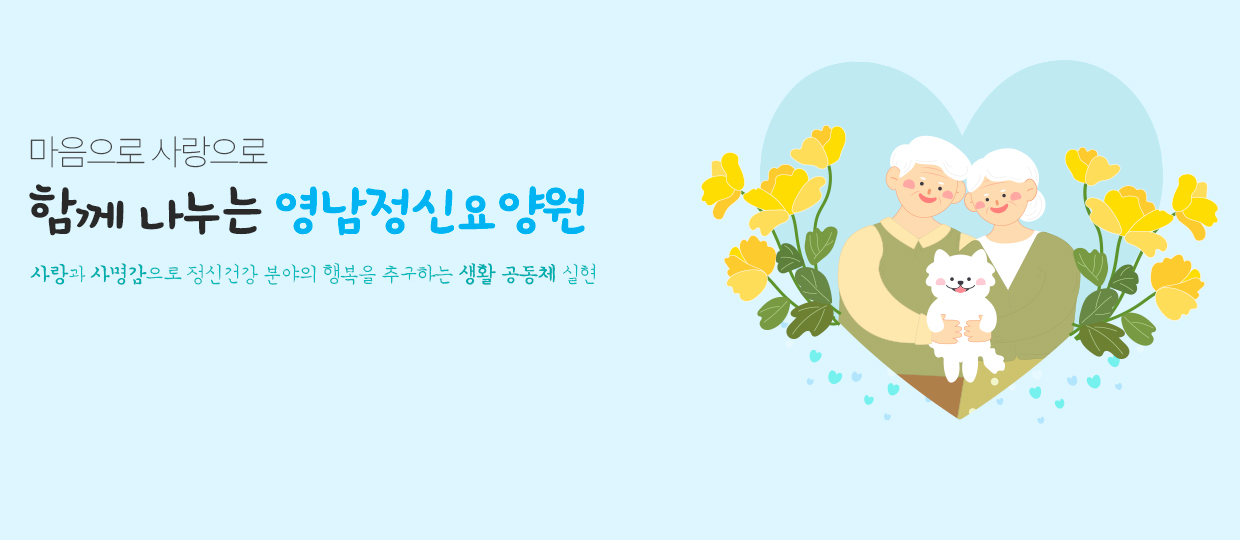 마음으로 사랑으로

함께 나누는 영남정신요양원

사랑과 사명감으로 정신건강 분야의 행복을 추구하는 생활 공동체 실현